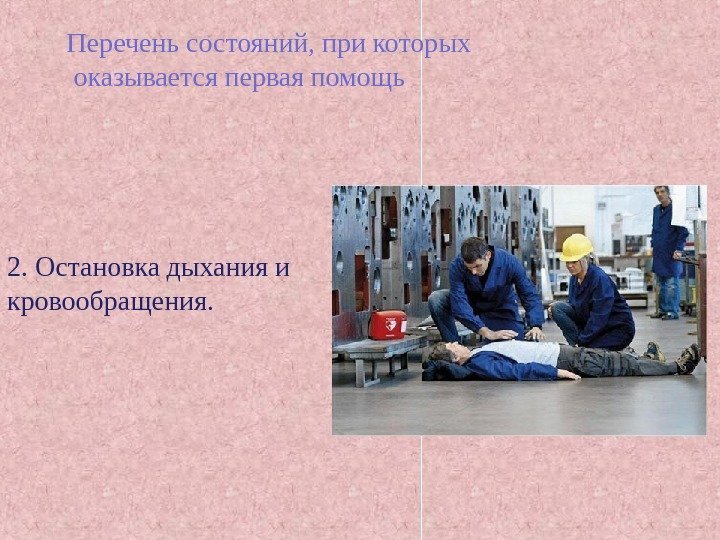 Перечень состояний, при которых оказывается первая помощь

2. Остановка дыхания и кровообращения.